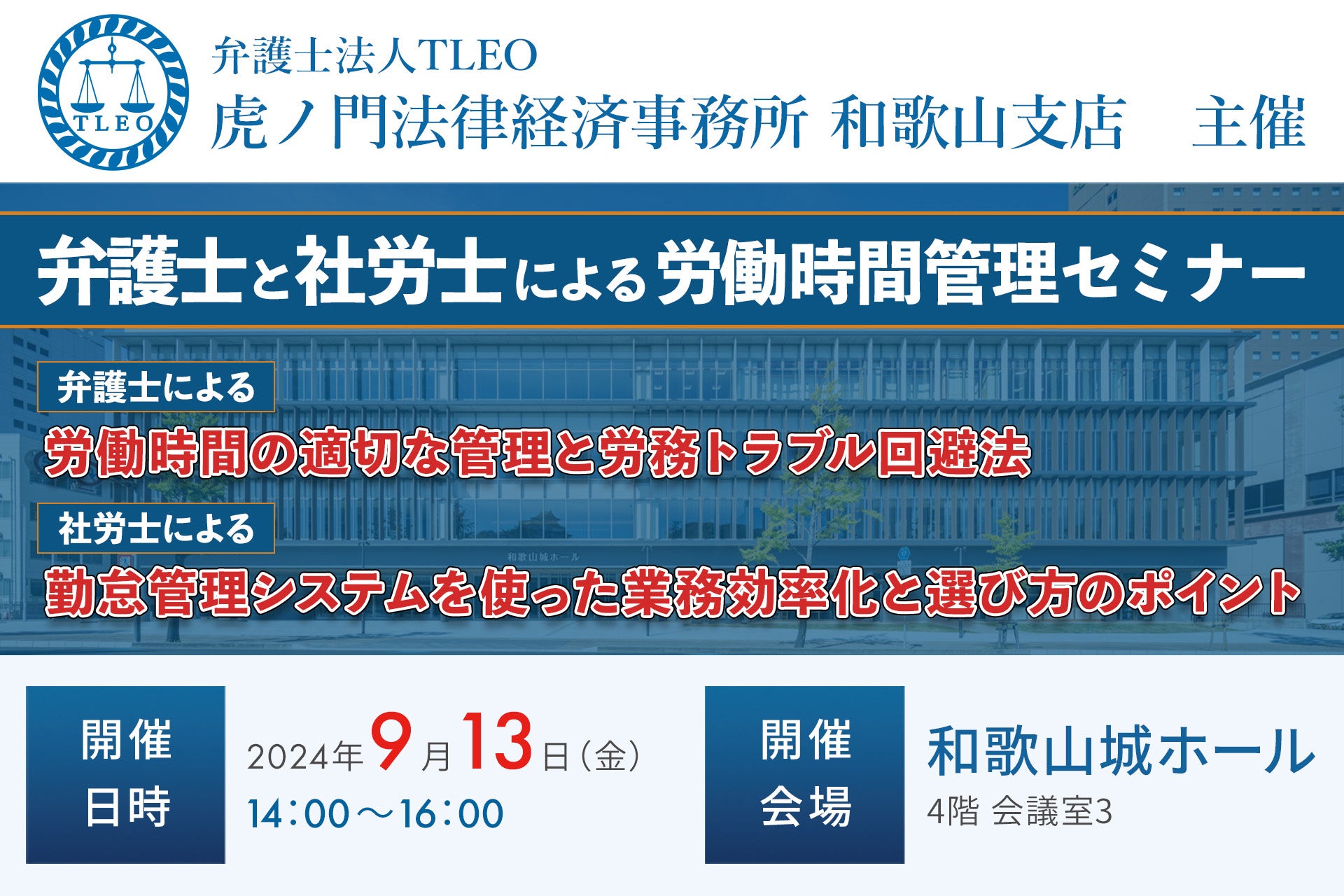 TLEO

弁護士法人TLEO
虎ノ門法律経済事務所 和歌山支店　主催

弁護士と社労士による労働時間管理セミナー

弁護士による
労働時間の適切な管理と労務トラブル回避法

社労士による
勤怠管理システムを使った業務効率化と選び方のポイント

和歌山城ホール

開催日時
2024年9月13日（金）
14:00～16:00

開催会場
和歌山城ホール
4階 会議室3